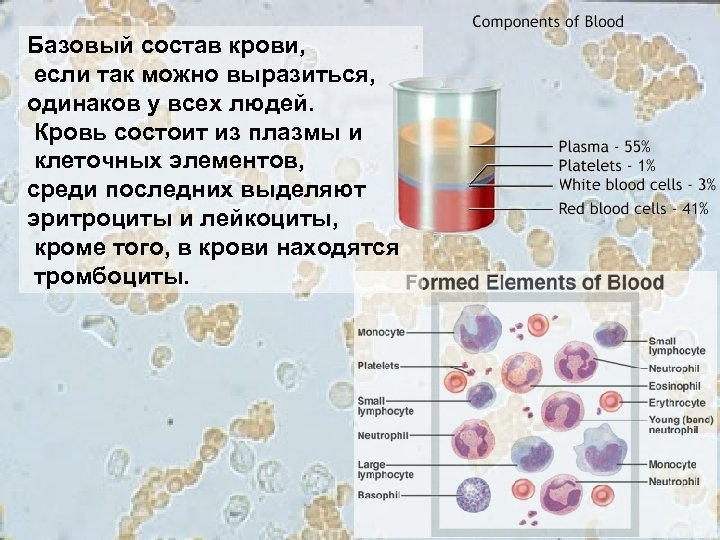 Базовый состав крови, если так можно выразиться, одинаков у всех людей. Кровь состоит из плазмы и клеточных элементов, среди последних выделяют эритроциты и лейкоциты, кроме того, в крови находятся тромбоциты.

Components of Blood

Plasma - 55%
Platelets - 1%
White blood cells - 3%
Red blood cells - 41%

Formed Elements of Blood

Monocyte
Platelets
Small lymphocyte
Neutrophil
Large lymphocyte
Basophil
Small lymphocyte
Neutrophil
Eosinophil
Erythrocyte
Young (band) neutrophil
Monocyte
Neutrophil